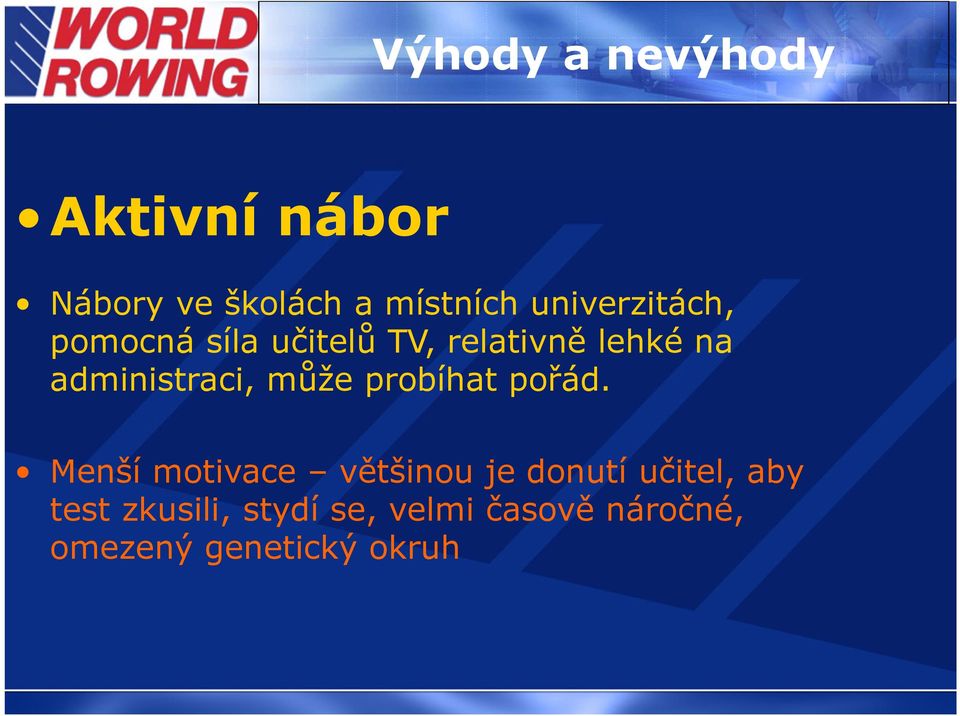 WORLD ROWING

Výhody a nevýhody

• Aktivní nábor

• Nábory ve školách a místních univerzitách, pomocná síla učitelů TV, relativně lehké na administraci, může probíhat pořád.

• Menší motivace – většinou je donutí učitel, aby test zkusili, stydí se, velmi časově náročné, omezený genetický okruh